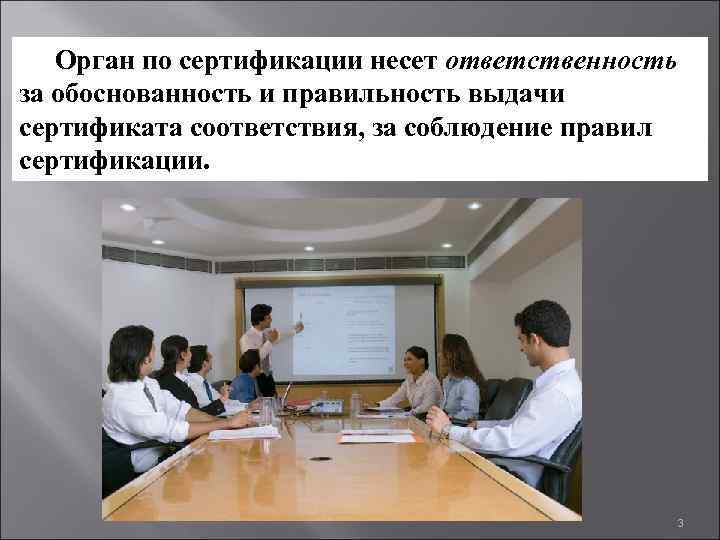 Орган по сертификации несет ответственность за обоснованность и правильность выдачи сертификата соответствия, за соблюдение правил сертификации.

3